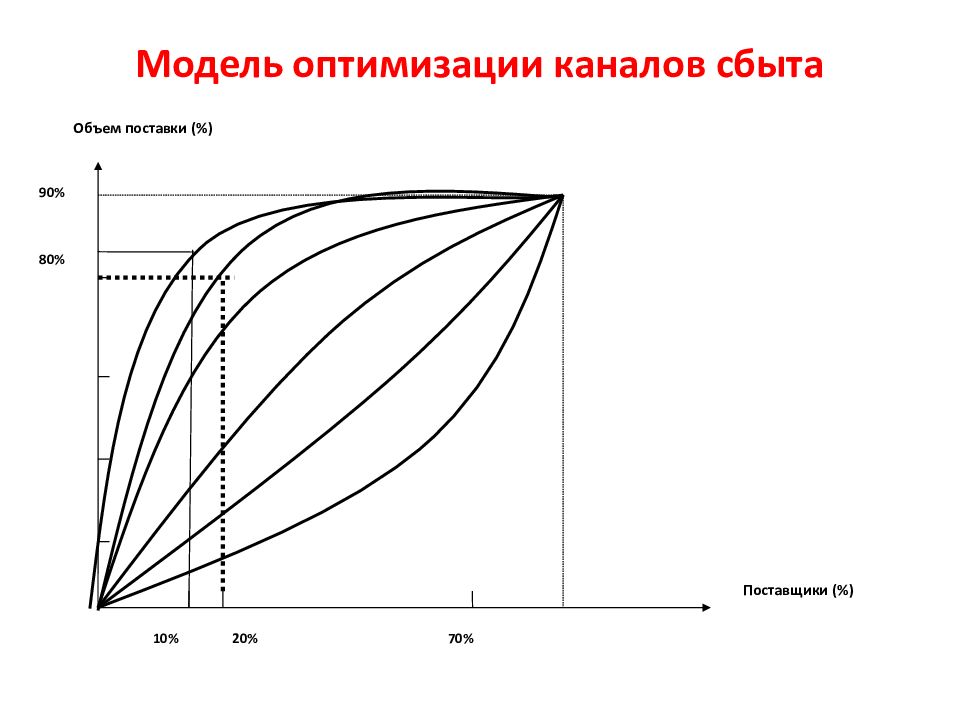 Модель оптимизации каналов сбыта

Объем поставки (%)

90%

80%

Поставщики (%)

10%

20%

70%